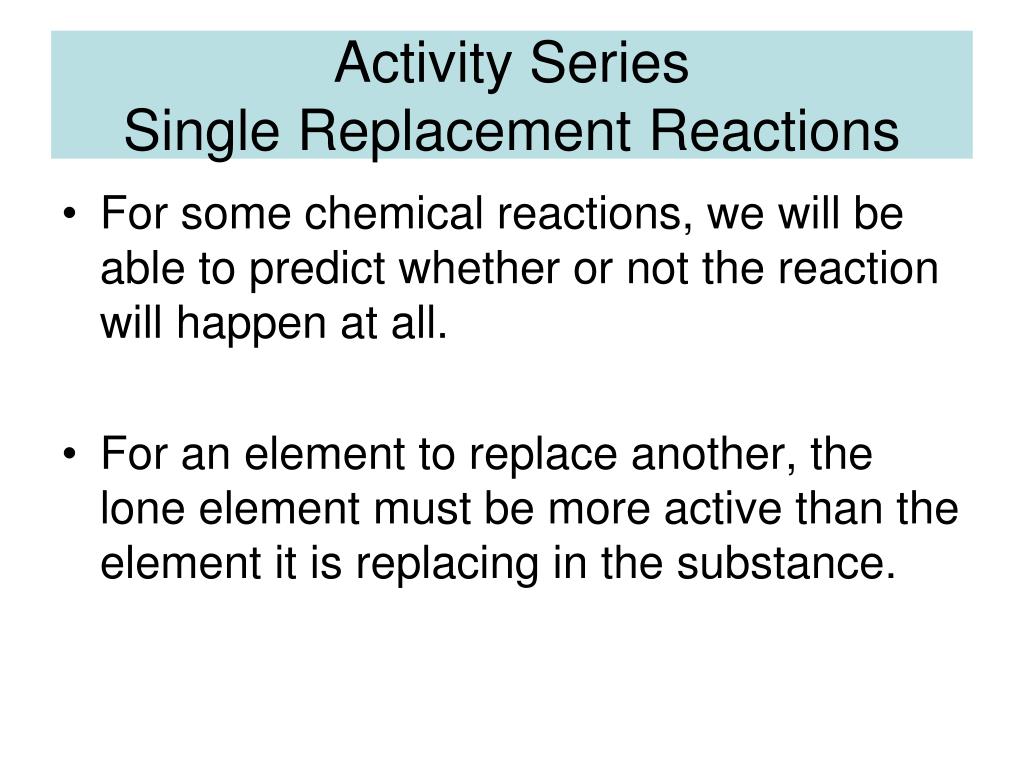 Activity Series
Single Replacement Reactions

• For some chemical reactions, we will be able to predict whether or not the reaction will happen at all.

• For an element to replace another, the lone element must be more active than the element it is replacing in the substance.